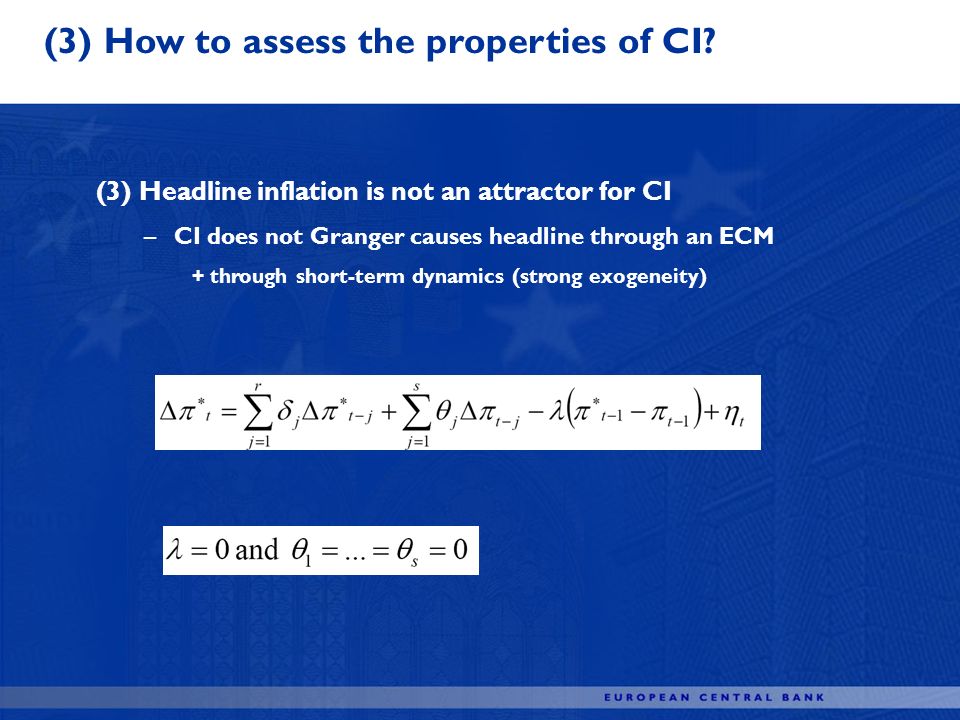 (3) How to assess the properties of CI?

(3) Headline inflation is not an attractor for CI

– CI does not Granger causes headline through an ECM

+ through short-term dynamics (strong exogeneity)

$\Delta\pi^*_t = \sum_{j=1}^{r} \delta_j \Delta\pi^*_{t-j} + \sum_{j=1}^{s} \theta_j \Delta\pi_{t-j} - \lambda\left(\pi^*_{t-1} - \pi_{t-1}\right) + \eta_t$

$\lambda = 0$ and $\theta_1 = ... = \theta_s = 0$

EUROPEAN CENTRAL BANK